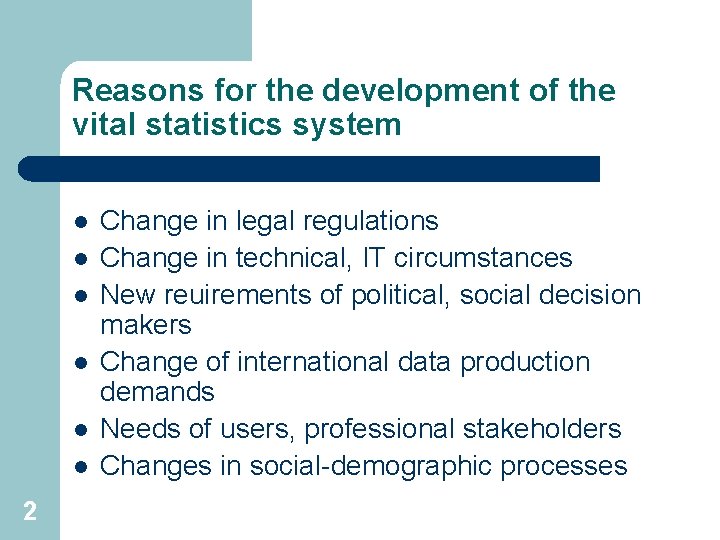 Reasons for the development of the vital statistics system

- Change in legal regulations
- Change in technical, IT circumstances
- New reuirements of political, social decision makers
- Change of international data production demands
- Needs of users, professional stakeholders
- Changes in social-demographic processes

2